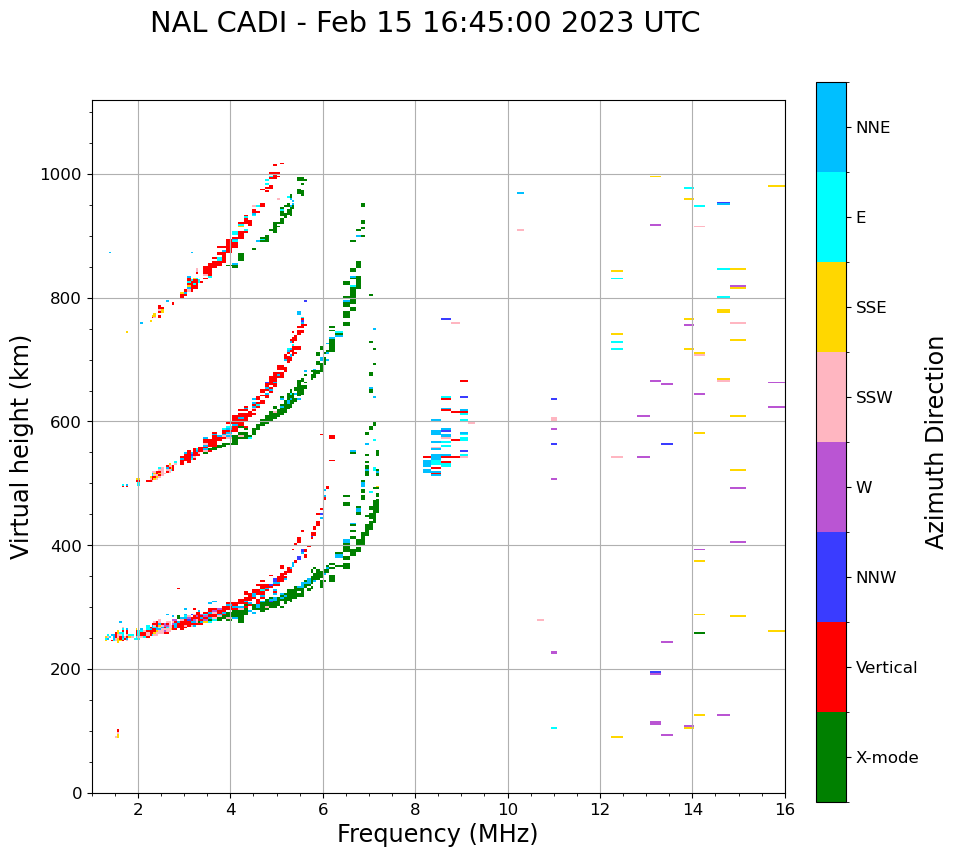 NAL CADI - Feb 15 16:45:00 2023 UTC

Virtual height (km)

1000
800
600
400
200
0

2
4
6
8
10
12
14
16

Frequency (MHz)

NNE
E
SSE
SSW
W
NNW
Vertical
X-mode

Azimuth Direction